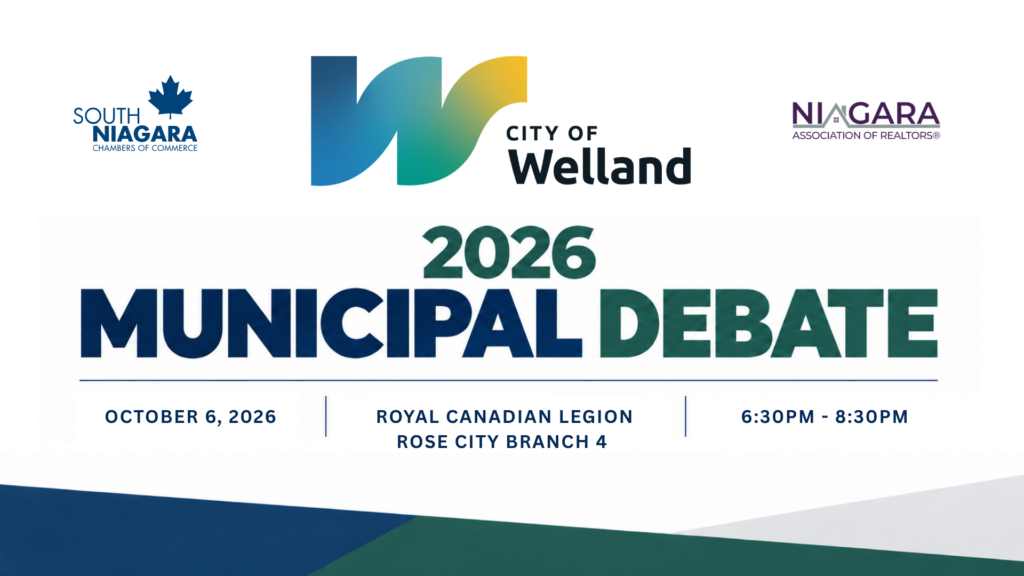 SOUTH NIAGARA CHAMBERS OF COMMERCE

CITY OF Welland

NIAGARA ASSOCIATION OF REALTORS®

2026
MUNICIPAL DEBATE

OCTOBER 6, 2026

ROYAL CANADIAN LEGION
ROSE CITY BRANCH 4

6:30PM - 8:30PM